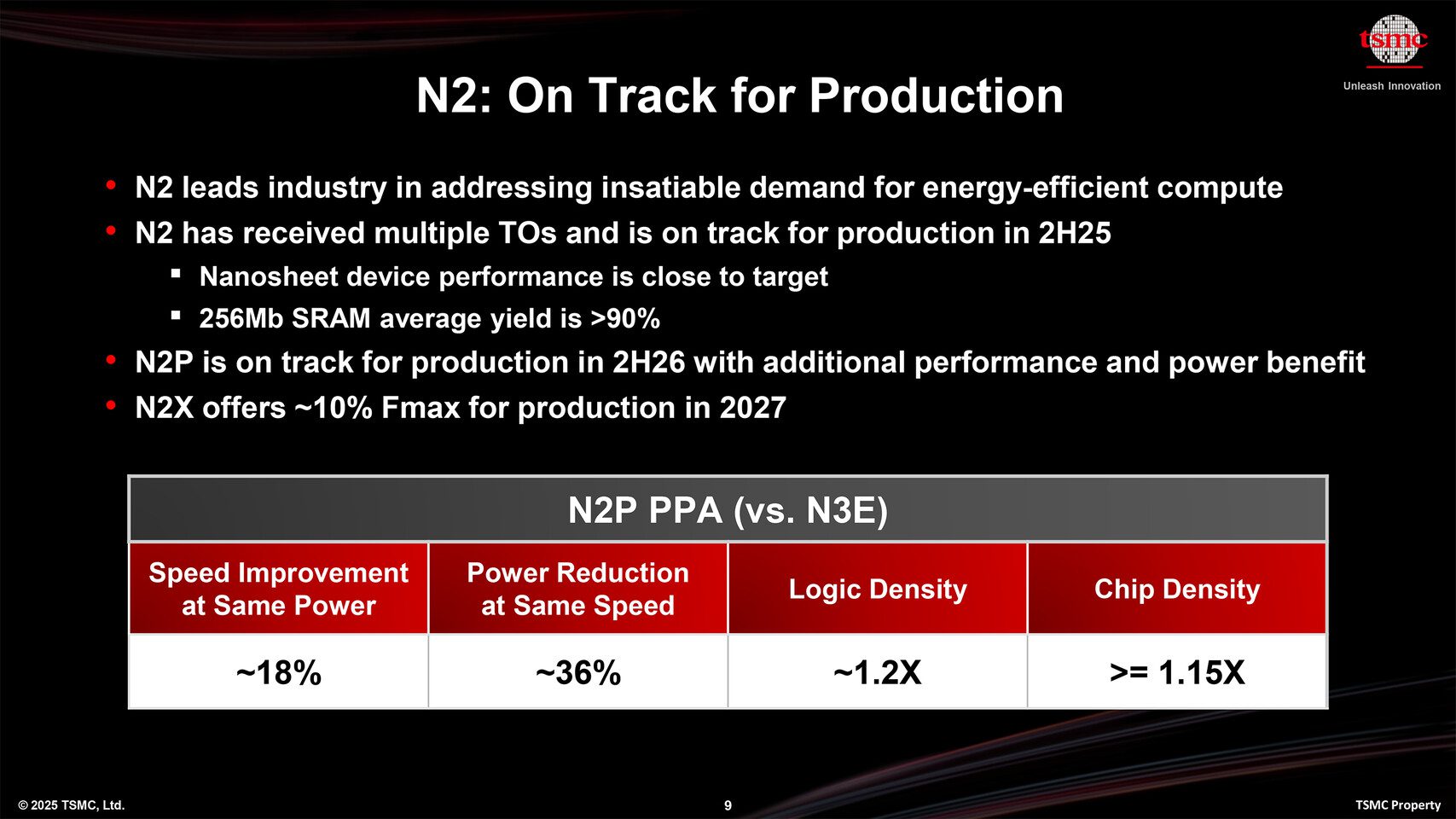 tsmc
Unleash Innovation

N2: On Track for Production

• N2 leads industry in addressing insatiable demand for energy-efficient compute
• N2 has received multiple TOs and is on track for production in 2H25
  ▪ Nanosheet device performance is close to target
  ▪ 256Mb SRAM average yield is >90%
• N2P is on track for production in 2H26 with additional performance and power benefit
• N2X offers ~10% Fmax for production in 2027

N2P PPA (vs. N3E)

| Speed Improvement at Same Power | Power Reduction at Same Speed | Logic Density | Chip Density |
|---|---|---|---|
| ~18% | ~36% | ~1.2X | >= 1.15X |

© 2025 TSMC, Ltd.
9
TSMC Property